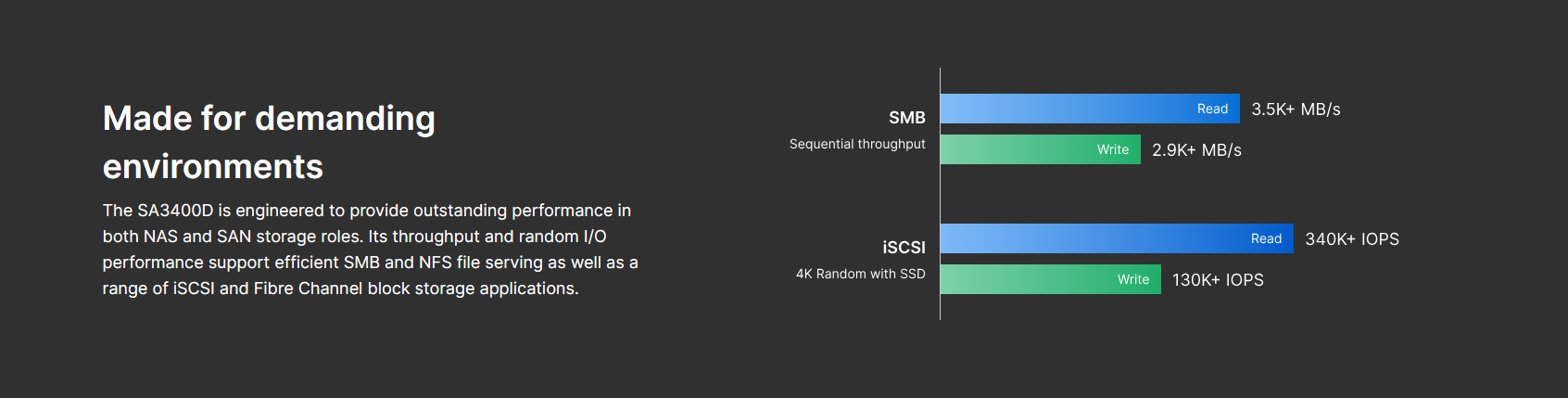 Made for demanding environments

The SA3400D is engineered to provide outstanding performance in both NAS and SAN storage roles. Its throughput and random I/O performance support efficient SMB and NFS file serving as well as a range of iSCSI and Fibre Channel block storage applications.

SMB
Sequential throughput

Read 3.5K+ MB/s

Write 2.9K+ MB/s

iSCSI
4K Random with SSD

Read 340K+ IOPS

Write 130K+ IOPS